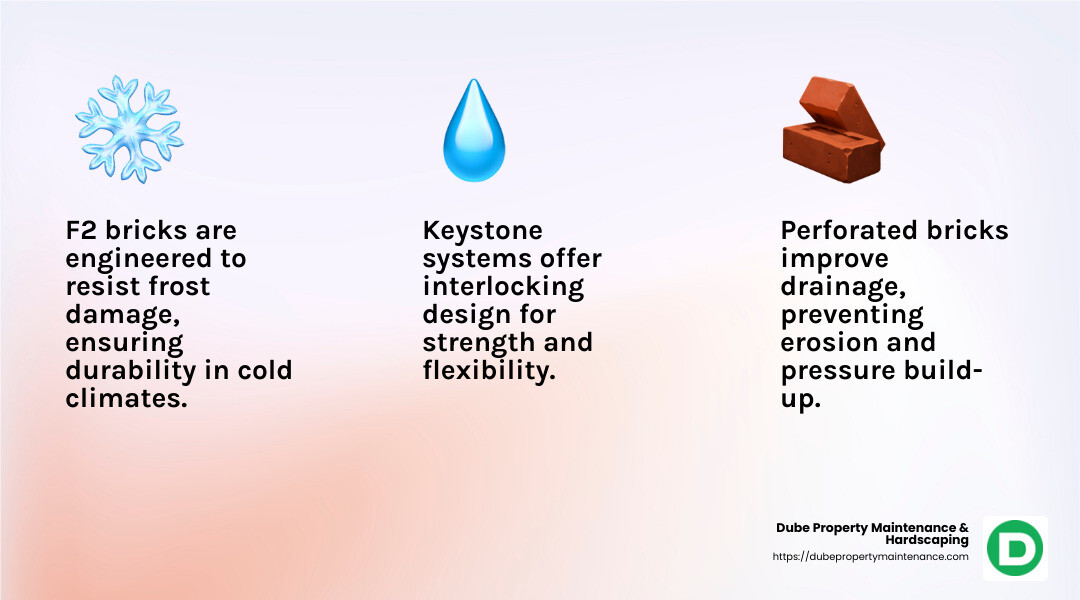 F2 bricks are engineered to resist frost damage, ensuring durability in cold climates.

Keystone systems offer interlocking design for strength and flexibility.

Perforated bricks improve drainage, preventing erosion and pressure build-up.

Dube Property Maintenance & Hardscaping
https://dubepropertymaintenance.com

D